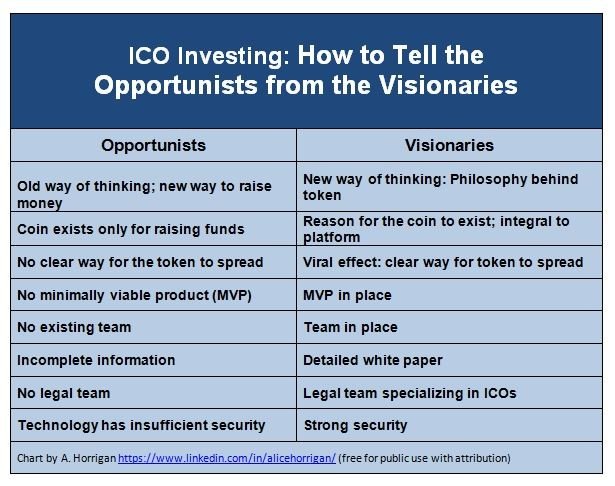 ICO Investing: How to Tell the Opportunists from the Visionaries

| Opportunists | Visionaries |
|---|---|
| Old way of thinking; new way to raise money | New way of thinking: Philosophy behind token |
| Coin exists only for raising funds | Reason for the coin to exist; integral to platform |
| No clear way for the token to spread | Viral effect: clear way for token to spread |
| No minimally viable product (MVP) | MVP in place |
| No existing team | Team in place |
| Incomplete information | Detailed white paper |
| No legal team | Legal team specializing in ICOs |
| Technology has insufficient security | Strong security |

Chart by A. Horrigan https://www.linkedin.com/in/alicehorrigan/ (free for public use with attribution)